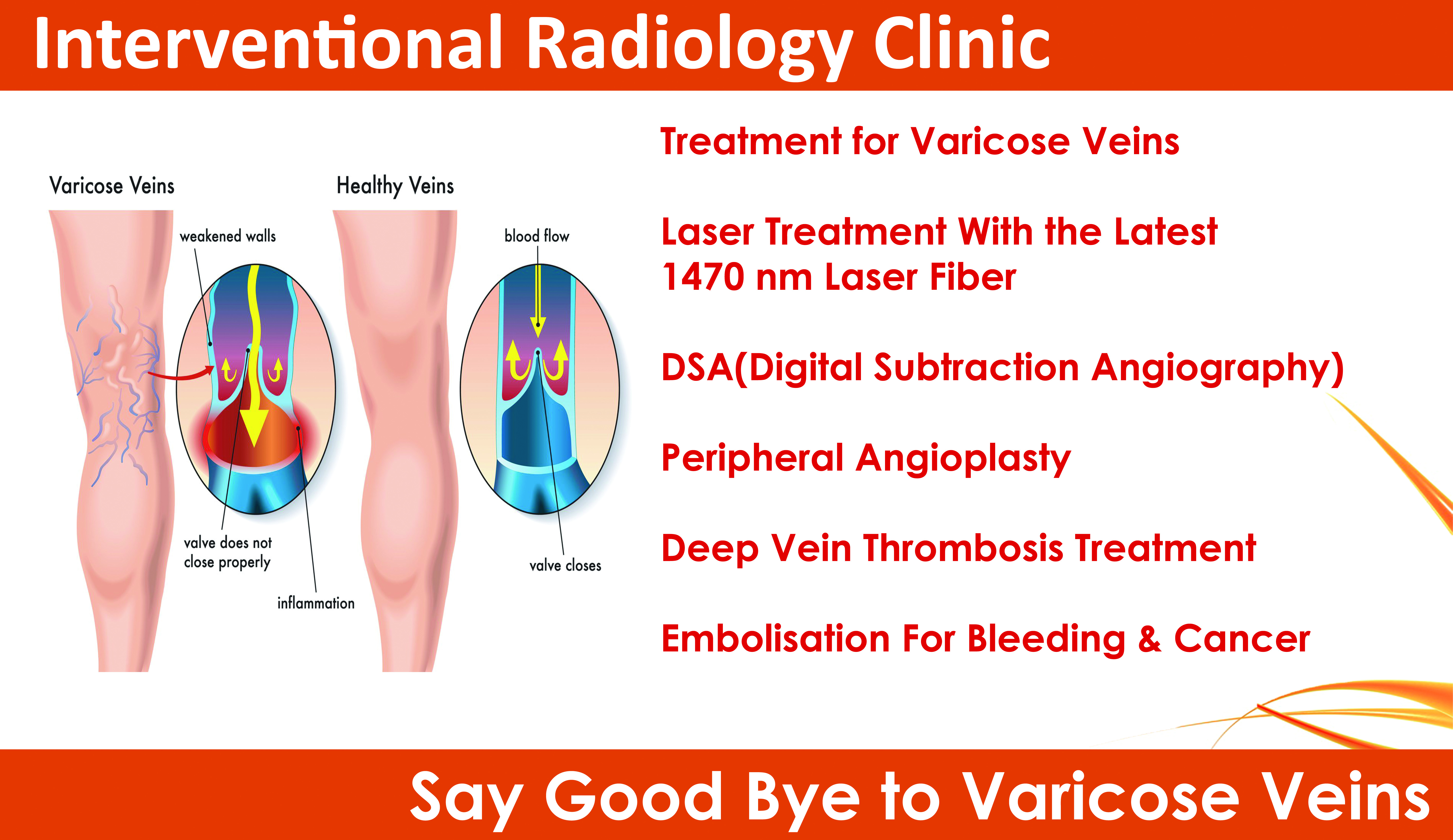 Interventional Radiology Clinic

Varicose Veins

weakened walls

valve does not close properly

inflammation

Healthy Veins

blood flow

valve closes

Treatment for Varicose Veins

Laser Treatment With the Latest 1470 nm Laser Fiber

DSA(Digital Subtraction Angiography)

Peripheral Angioplasty

Deep Vein Thrombosis Treatment

Embolisation For Bleeding & Cancer

Say Good Bye to Varicose Veins